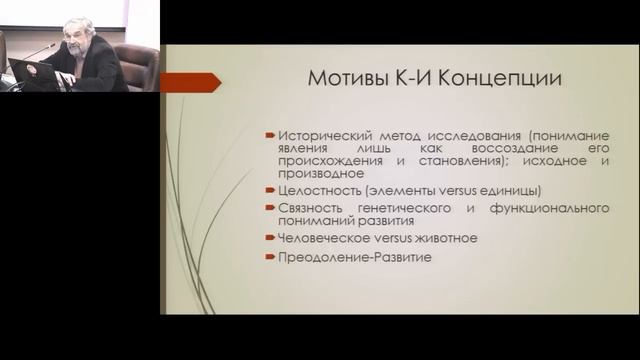 Мотивы К-И Концепции

Исторический метод исследования (понимание явления лишь как воссоздание его происхождения и становления); исходное и производное

Целостность (элементы versus единицы)

Связность генетического и функционального пониманий развития

Человеческое versus животное

Преодоление-Развитие